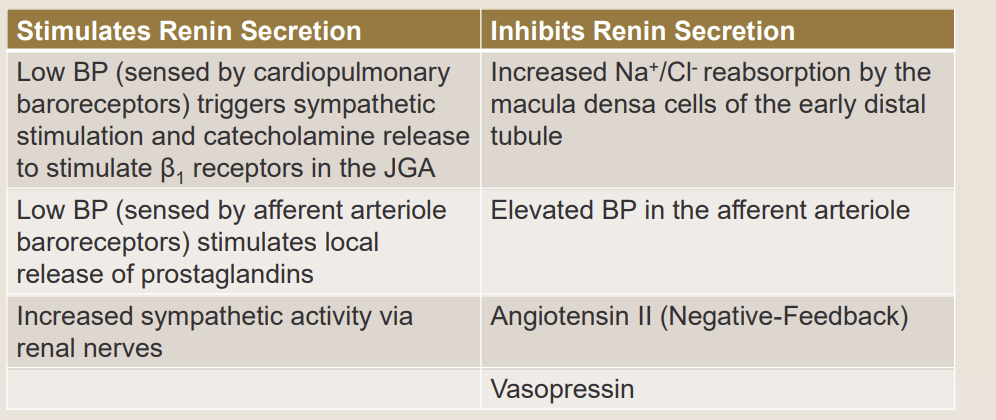 | Stimulates Renin Secretion | Inhibits Renin Secretion |
|---|---|
| Low BP (sensed by cardiopulmonary baroreceptors) triggers sympathetic stimulation and catecholamine release to stimulate $\beta_1$ receptors in the JGA | Increased $Na^+/Cl^-$ reabsorption by the macula densa cells of the early distal tubule |
| Low BP (sensed by afferent arteriole baroreceptors) stimulates local release of prostaglandins | Elevated BP in the afferent arteriole |
| Increased sympathetic activity via renal nerves | Angiotensin II (Negative-Feedback) |
| | Vasopressin |